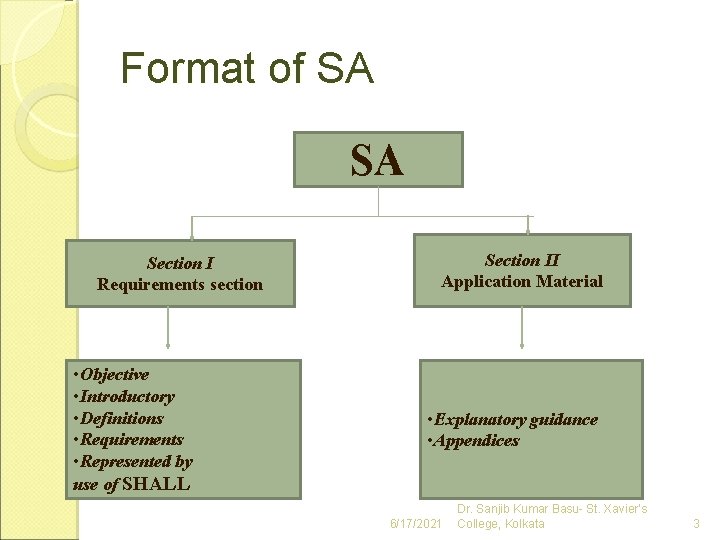 Format of SA

SA

Section I
Requirements section

Section II
Application Material

•Objective
•Introductory
•Definitions
•Requirements
•Represented by use of SHALL

•Explanatory guidance
•Appendices

6/17/2021

Dr. Sanjib Kumar Basu- St. Xavier's College, Kolkata

3